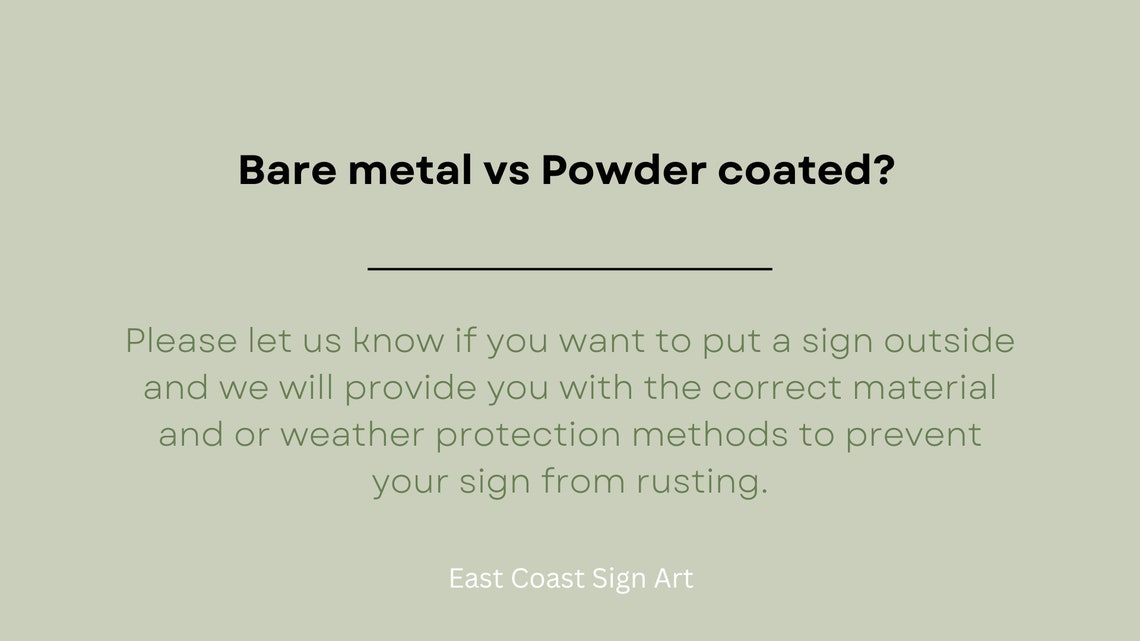 Bare metal vs Powder coated?

Please let us know if you want to put a sign outside and we will provide you with the correct material and or weather protection methods to prevent your sign from rusting.

East Coast Sign Art